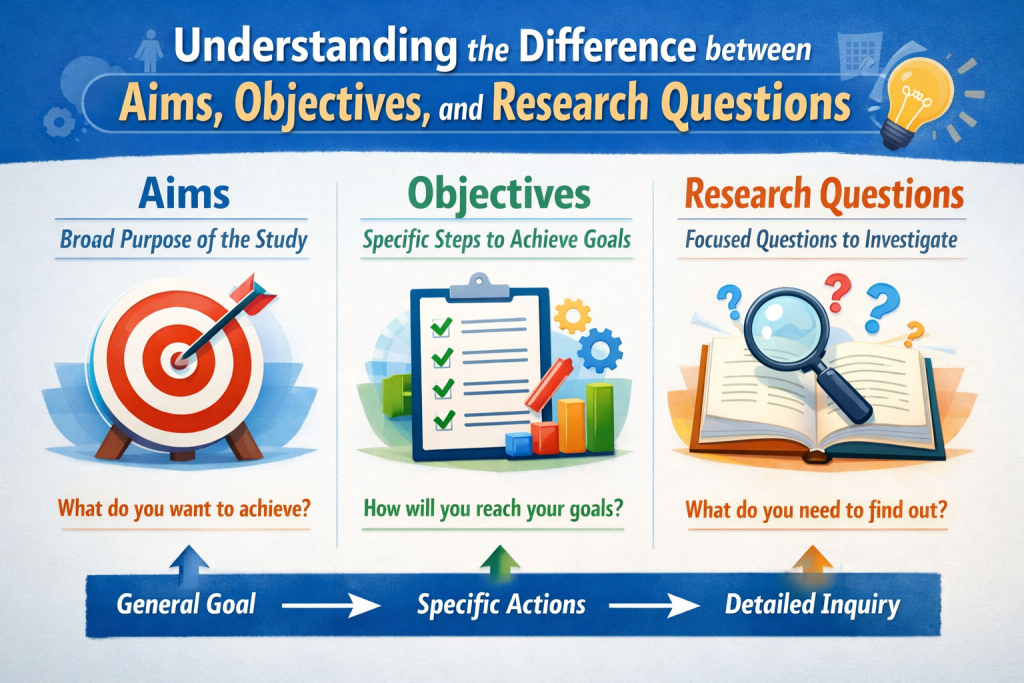 Understanding the Difference between
Aims, Objectives, and Research Questions

Aims
Broad Purpose of the Study

What do you want to achieve?

Objectives
Specific Steps to Achieve Goals

How will you reach your goals?

Research Questions
Focused Questions to Investigate

What do you need to find out?

General Goal → Specific Actions → Detailed Inquiry